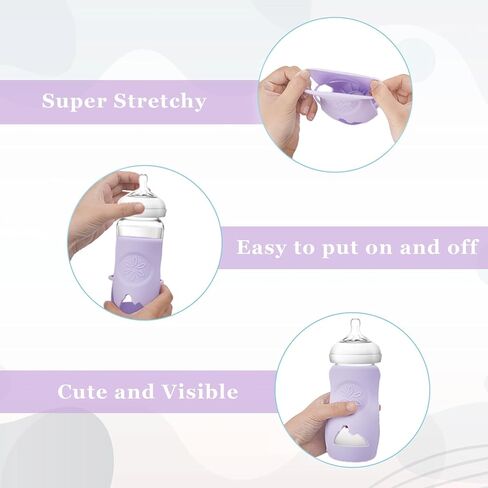 Super Stretchy

Easy to put on and off

Cute and Visible